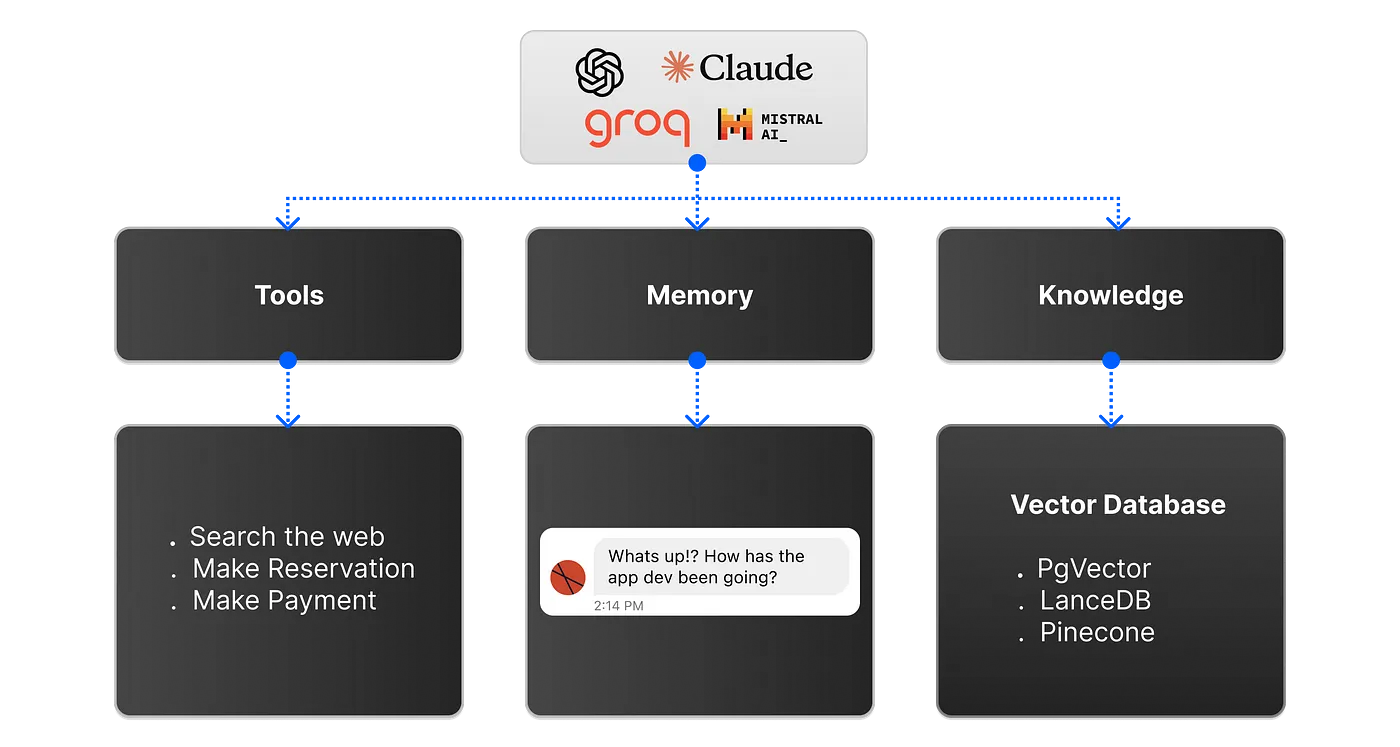 Claude
groq
MISTRAL AI_

Tools

Memory

Knowledge

. Search the web
. Make Reservation
. Make Payment

Whats up!? How has the app dev been going?
2:14 PM

Vector Database

. PgVector
. LanceDB
. Pinecone